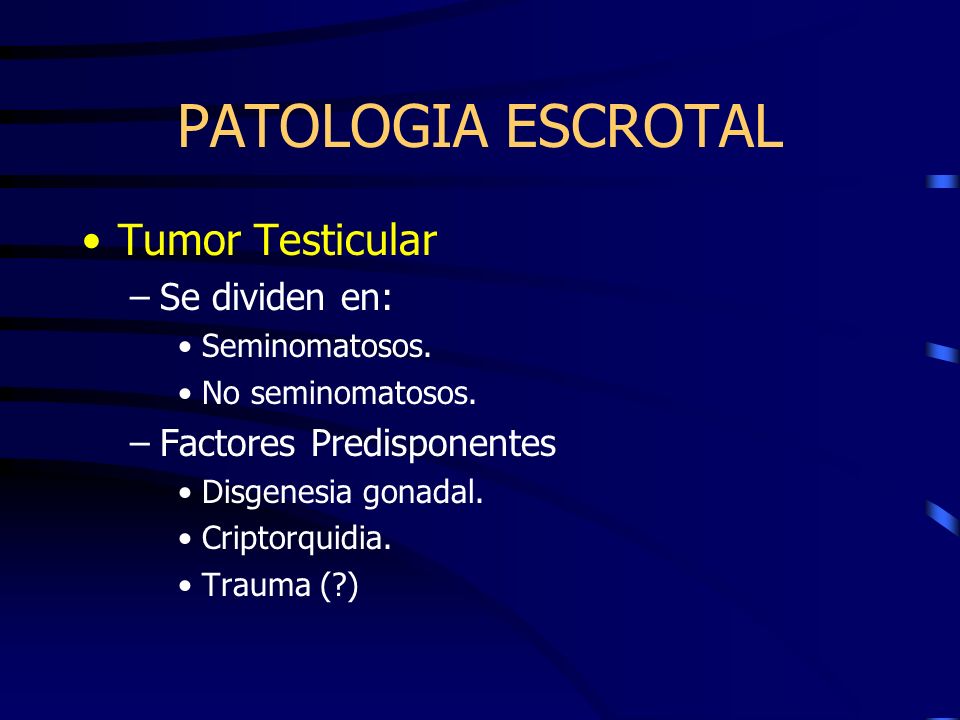 PATOLOGIA ESCROTAL

• Tumor Testicular
– Se dividen en:
• Seminomatosos.
• No seminomatosos.
– Factores Predisponentes
• Disgenesia gonadal.
• Criptorquidia.
• Trauma (?)